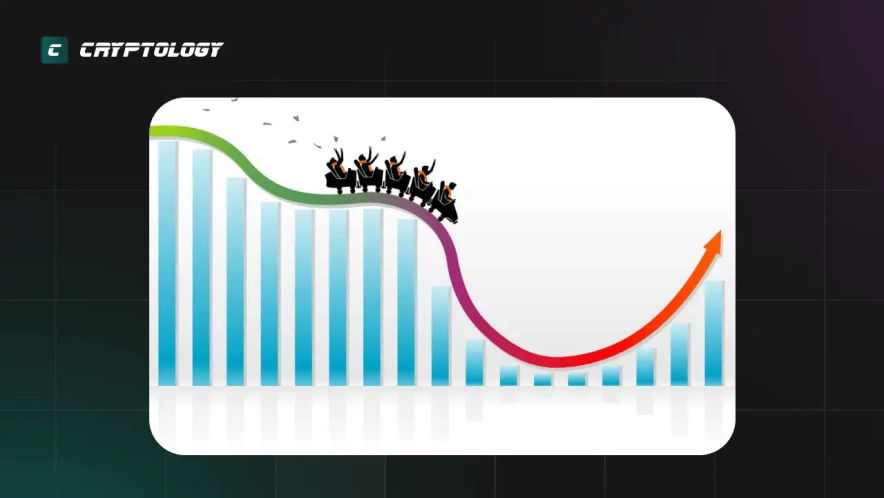 CRYPTOLOGY